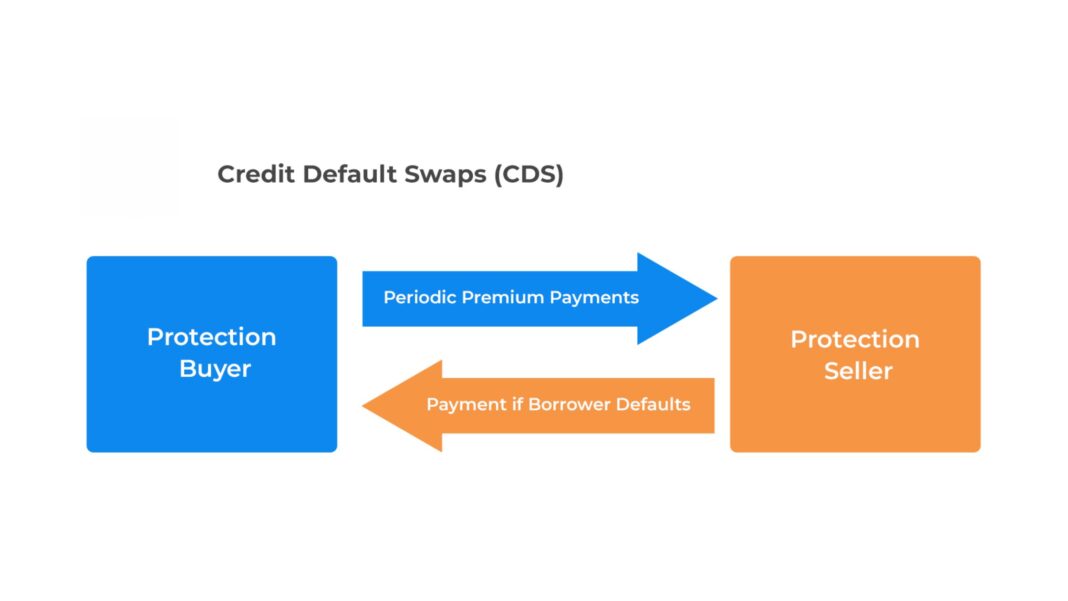 Credit Default Swaps (CDS)

Protection Buyer

Periodic Premium Payments

Payment if Borrower Defaults

Protection Seller